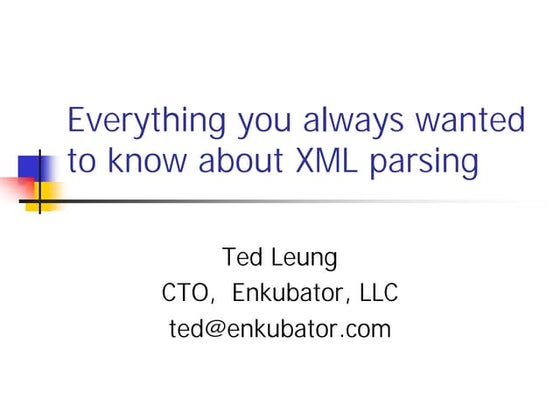 Everything you always wanted to know about XML parsing

Ted Leung
CTO, Enkubator, LLC
ted@enkubator.com